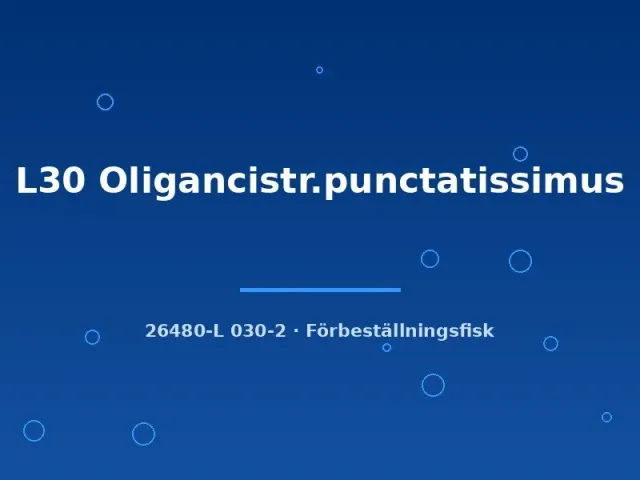 L30 Oligancistr.punctatissimus

26480-L 030-2 · Förbeställningsfisk